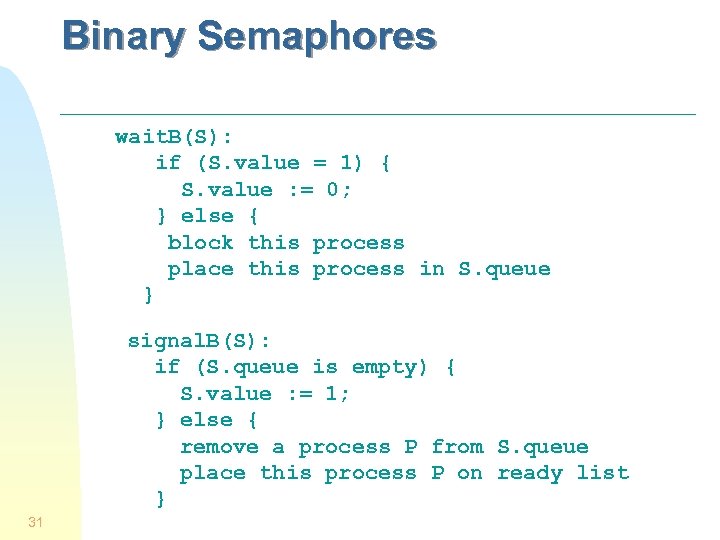 Binary Semaphores

waitB(S):
if (S.value = 1) {
S.value := 0;
} else {
block this process
place this process in S.queue
}

signalB(S):
if (S.queue is empty) {
S.value := 1;
} else {
remove a process P from S.queue
place this process P on ready list
}

31